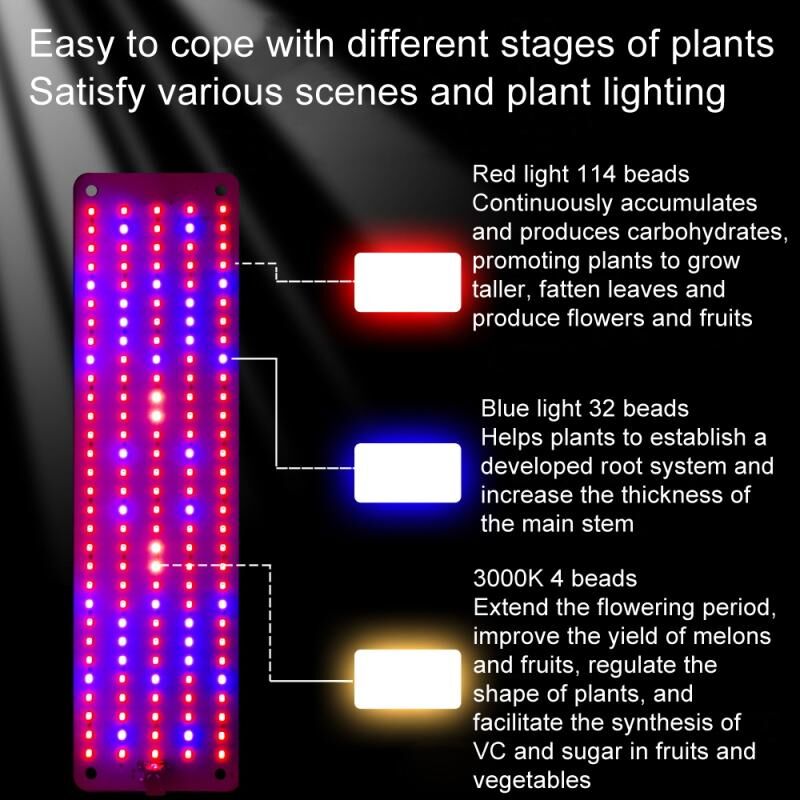 Easy to cope with different stages of plants
Satisfy various scenes and plant lighting

Red light 114 beads
Continuously accumulates and produces carbohydrates, promoting plants to grow taller, fatten leaves and produce flowers and fruits

Blue light 32 beads
Helps plants to establish a developed root system and increase the thickness of the main stem

3000K 4 beads
Extend the flowering period, improve the yield of melons and fruits, regulate the shape of plants, and facilitate the synthesis of VC and sugar in fruits and vegetables